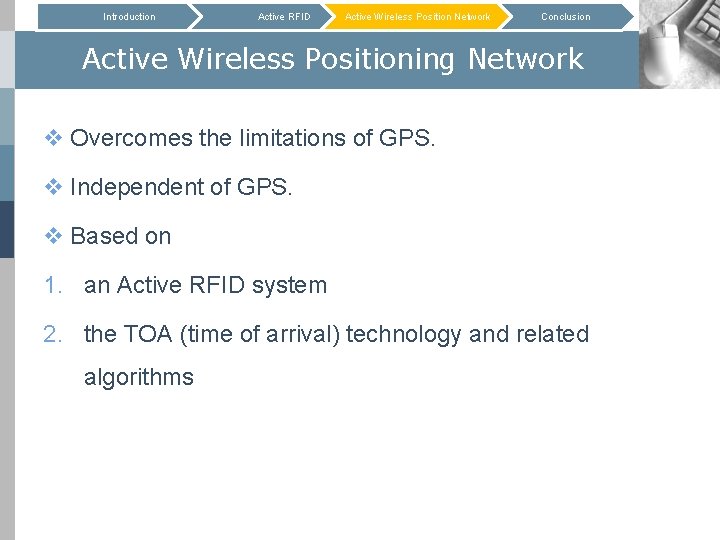 Introduction Active RFID Active Wireless Position Network Conclusion

Active Wireless Positioning Network

❖ Overcomes the limitations of GPS.

❖ Independent of GPS.

❖ Based on

1. an Active RFID system

2. the TOA (time of arrival) technology and related algorithms